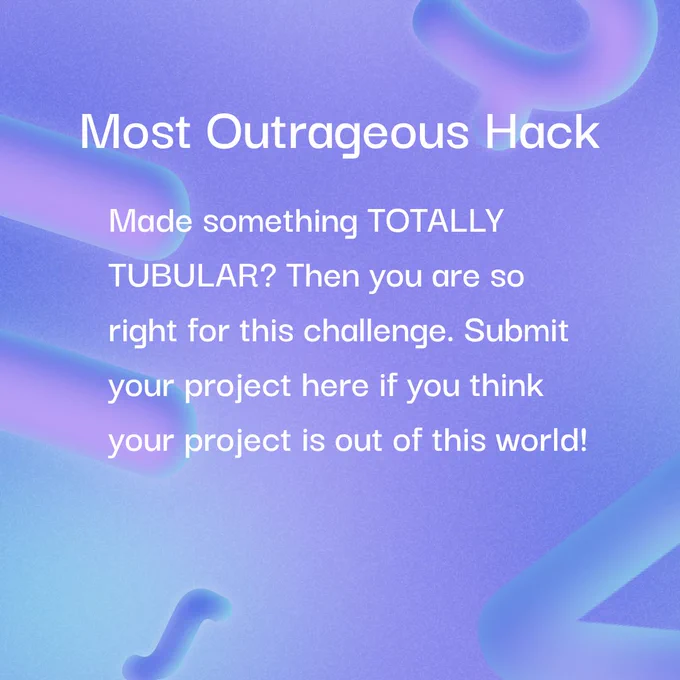 Most Outrageous Hack

Made something TOTALLY TUBULAR? Then you are so right for this challenge. Submit your project here if you think your project is out of this world!